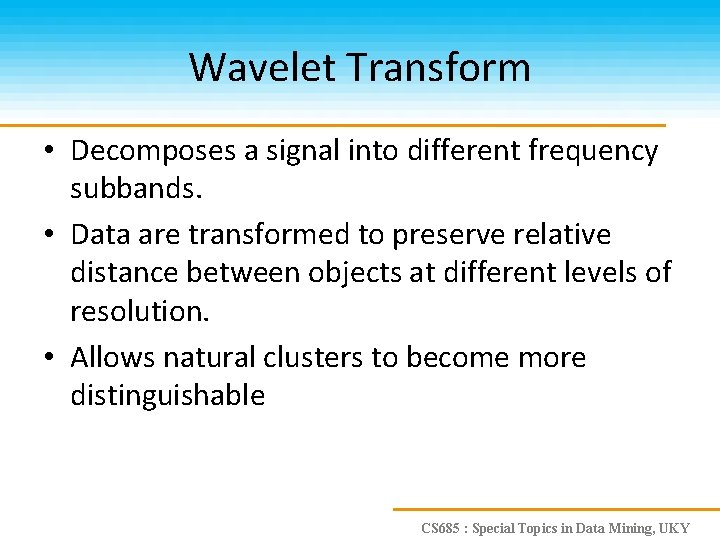 Wavelet Transform

• Decomposes a signal into different frequency subbands.

• Data are transformed to preserve relative distance between objects at different levels of resolution.

• Allows natural clusters to become more distinguishable

CS685 : Special Topics in Data Mining, UKY